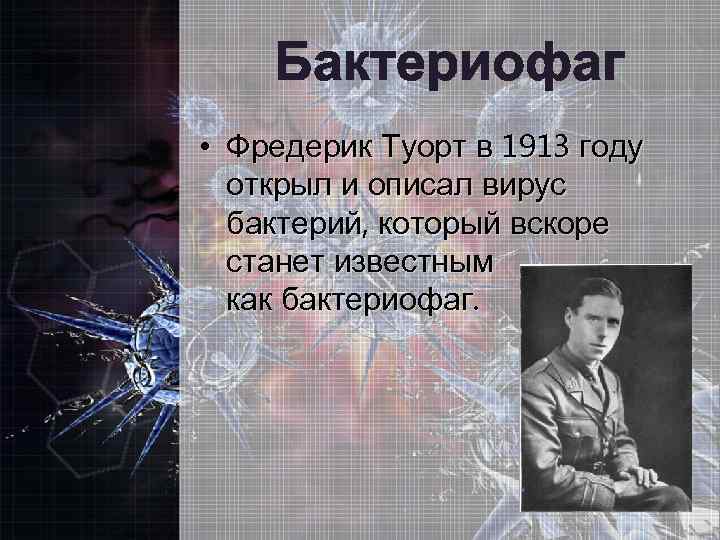 Бактериофаг

• Фредерик Туорт в 1913 году открыл и описал вирус бактерий, который вскоре станет известным как бактериофаг.